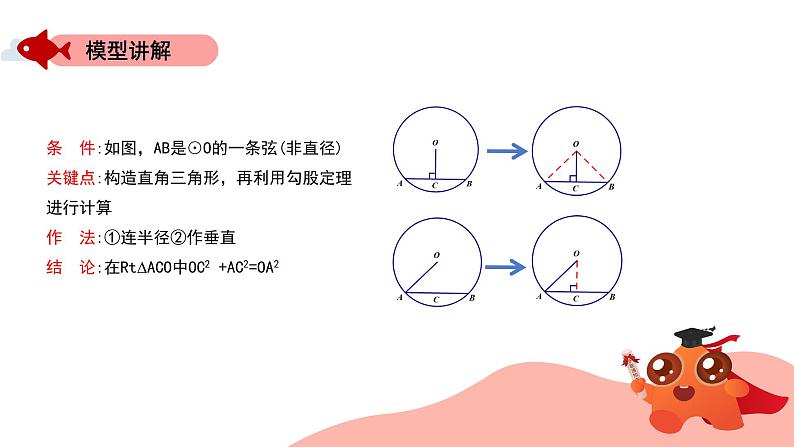 模型讲解

条　件:如图，AB是⊙O的一条弦(非直径)

关键点:构造直角三角形，再利用勾股定理进行计算

作　法:①连半径②作垂直

结　论:在Rt△ACO中$OC^2+AC^2=OA^2$

O
A C B
O
A C B
O
A C B
O
A C B